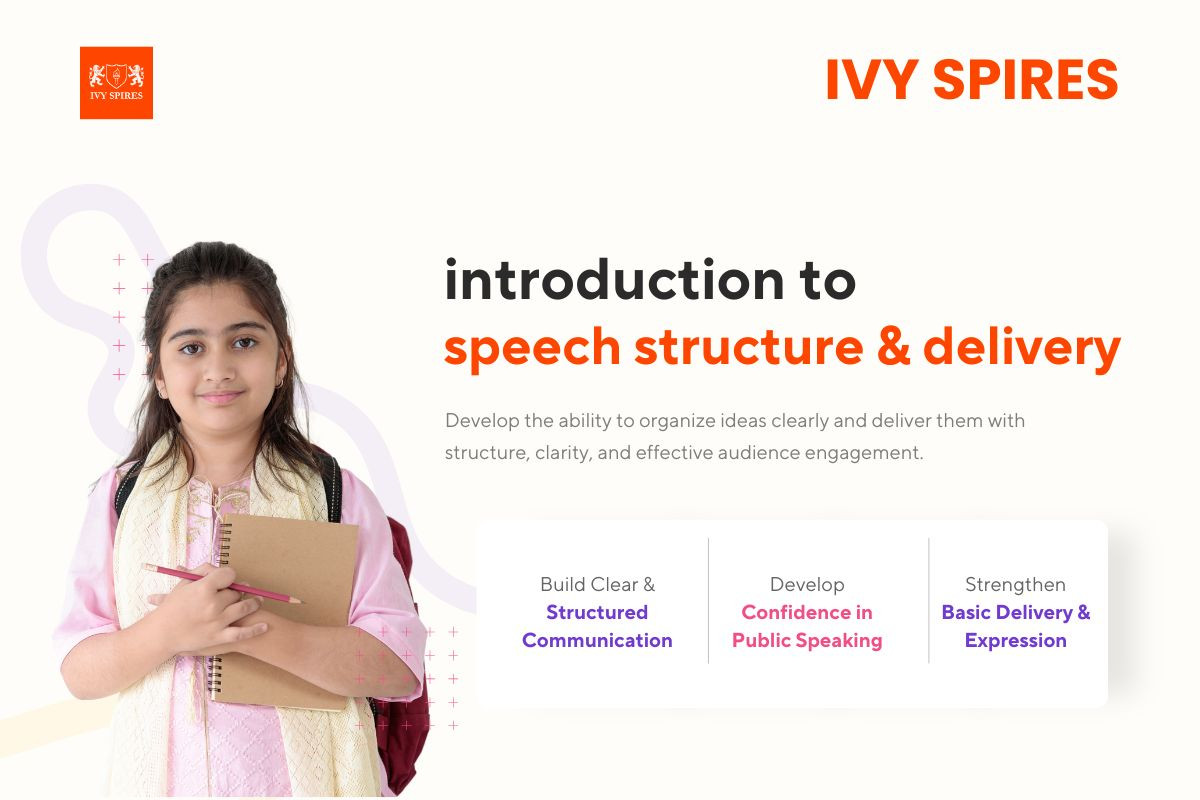 IVY SPIRES

IVY SPIRES

introduction to
speech structure & delivery

Develop the ability to organize ideas clearly and deliver them with structure, clarity, and effective audience engagement.

Build Clear & Structured Communication

Develop Confidence in Public Speaking

Strengthen Basic Delivery & Expression